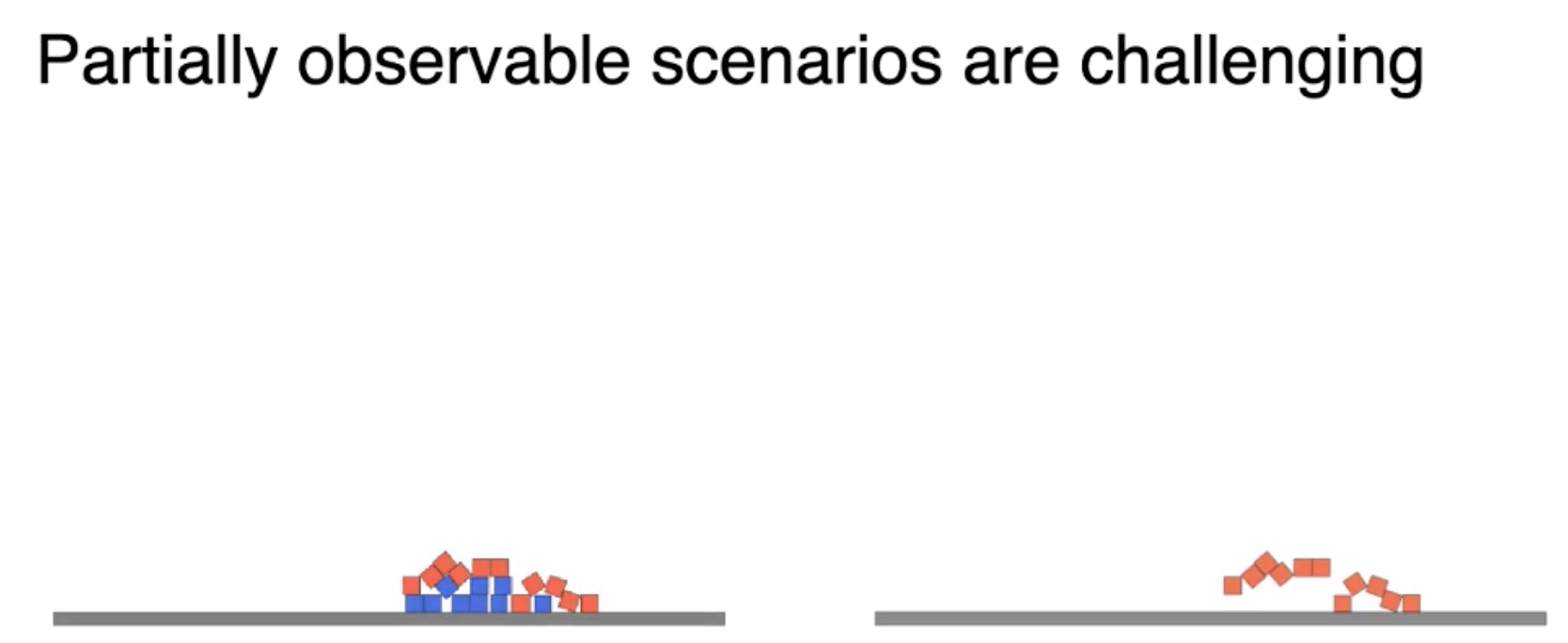 Partially observable scenarios are challenging